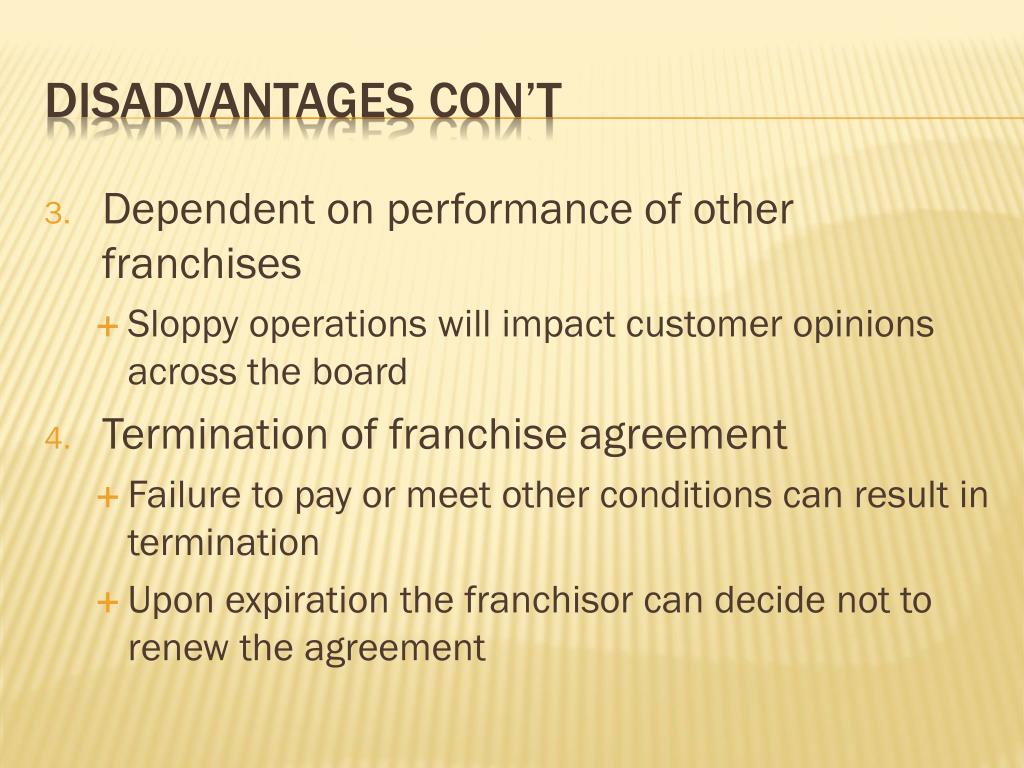 DISADVANTAGES CON'T

3. Dependent on performance of other franchises

+ Sloppy operations will impact customer opinions across the board

4. Termination of franchise agreement

+ Failure to pay or meet other conditions can result in termination

+ Upon expiration the franchisor can decide not to renew the agreement